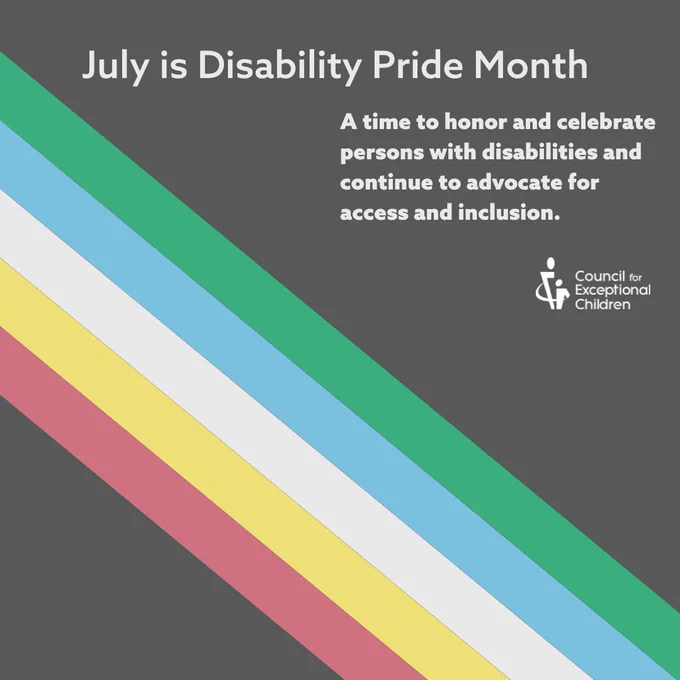 July is Disability Pride Month

A time to honor and celebrate persons with disabilities and continue to advocate for access and inclusion.

Council for Exceptional Children